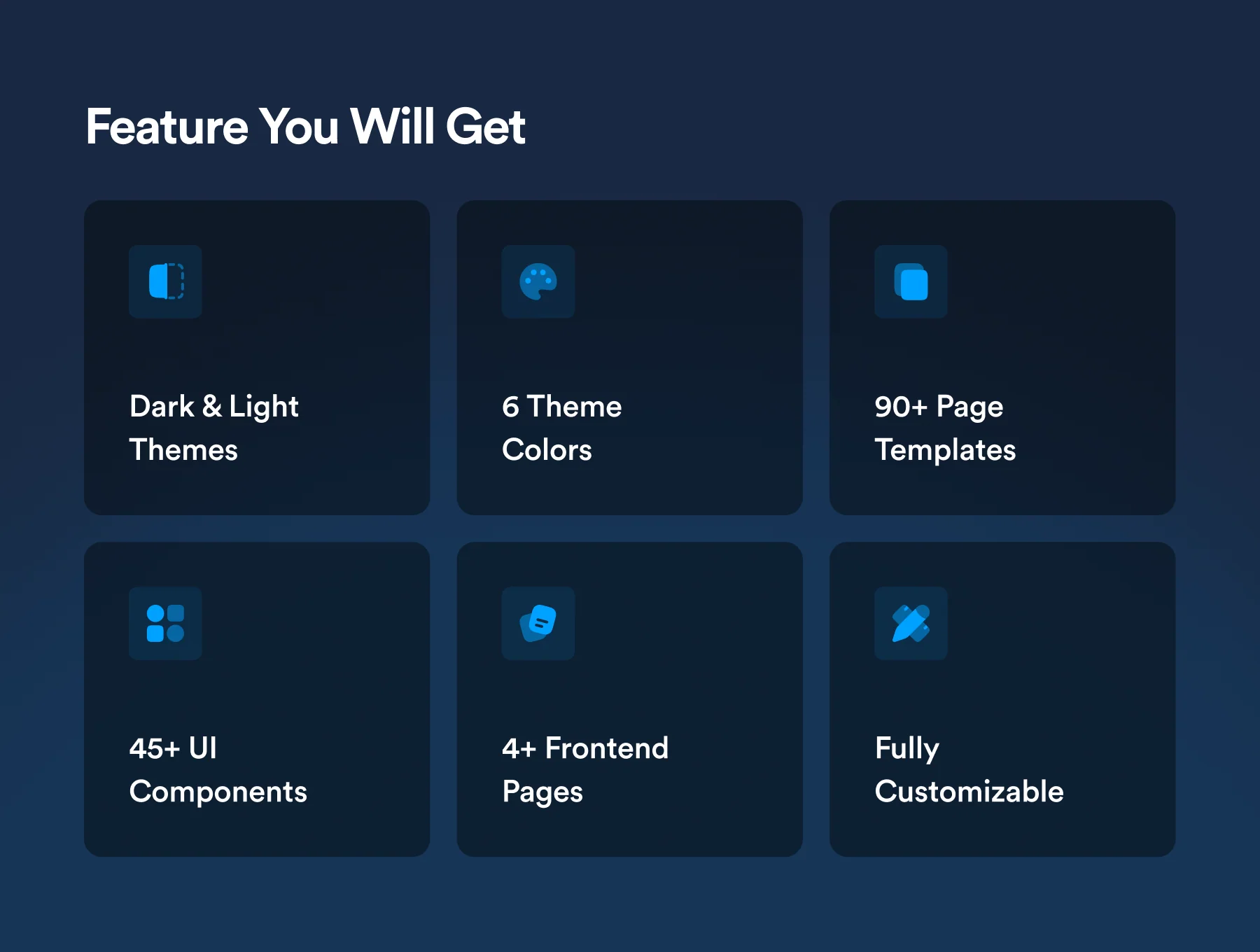 Feature You Will Get

Dark & Light Themes

6 Theme Colors

90+ Page Templates

45+ UI Components

4+ Frontend Pages

Fully Customizable